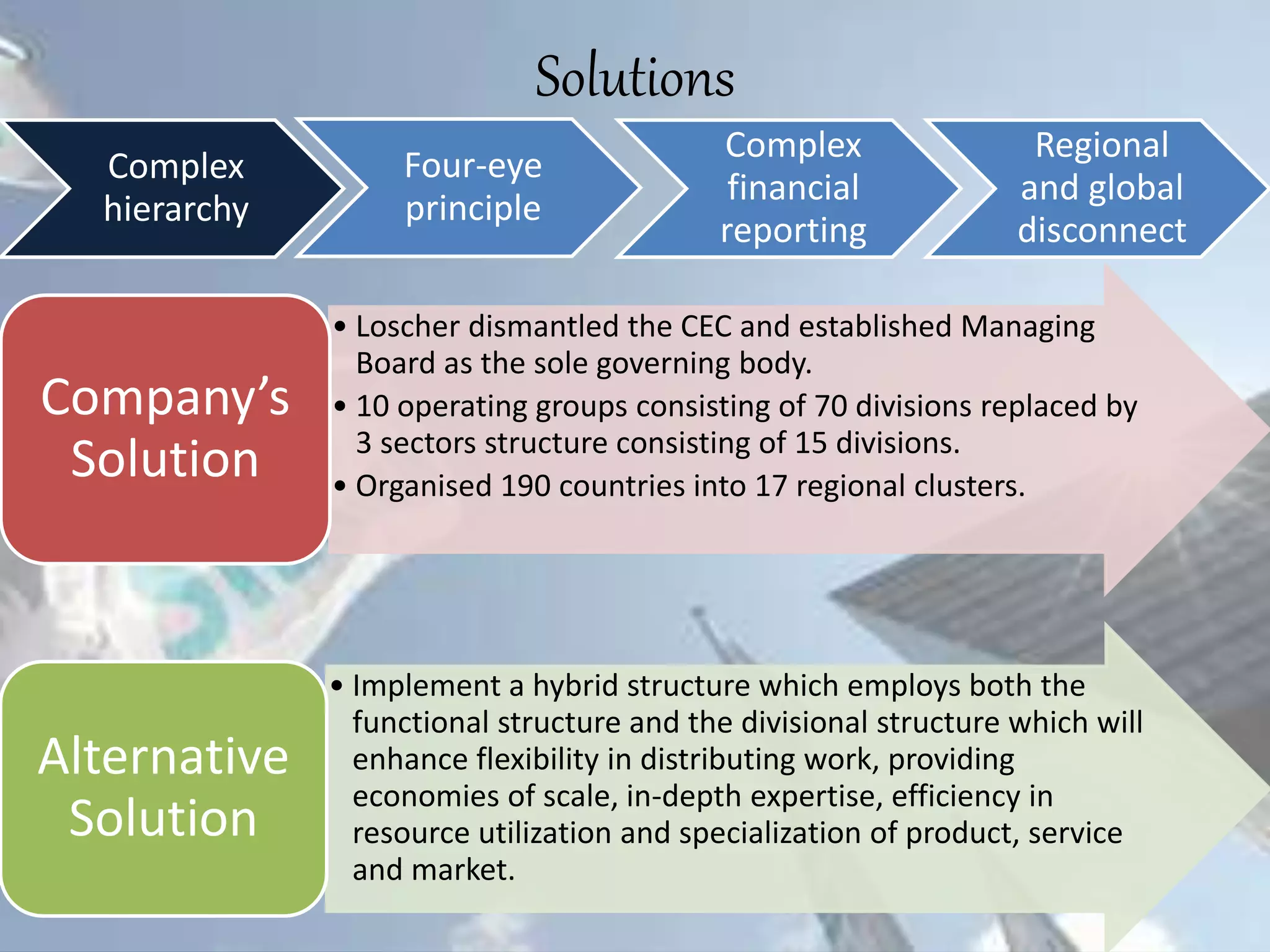 Solutions

Complex hierarchy

Four-eye principle

Complex financial reporting

Regional and global disconnect

Company's Solution

• Loscher dismantled the CEC and established Managing Board as the sole governing body.
• 10 operating groups consisting of 70 divisions replaced by 3 sectors structure consisting of 15 divisions.
• Organised 190 countries into 17 regional clusters.

Alternative Solution

• Implement a hybrid structure which employs both the functional structure and the divisional structure which will enhance flexibility in distributing work, providing economies of scale, in-depth expertise, efficiency in resource utilization and specialization of product, service and market.